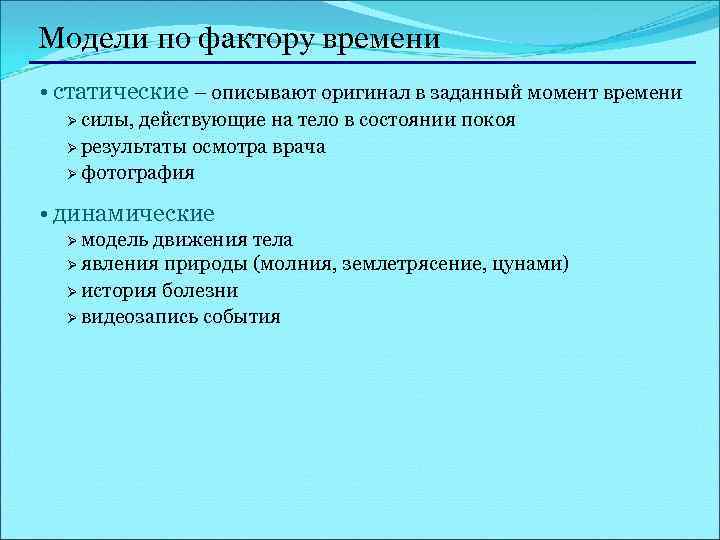 Модели по фактору времени

• статические – описывают оригинал в заданный момент времени
  ➢ силы, действующие на тело в состоянии покоя
  ➢ результаты осмотра врача
  ➢ фотография

• динамические
  ➢ модель движения тела
  ➢ явления природы (молния, землетрясение, цунами)
  ➢ история болезни
  ➢ видеозапись события